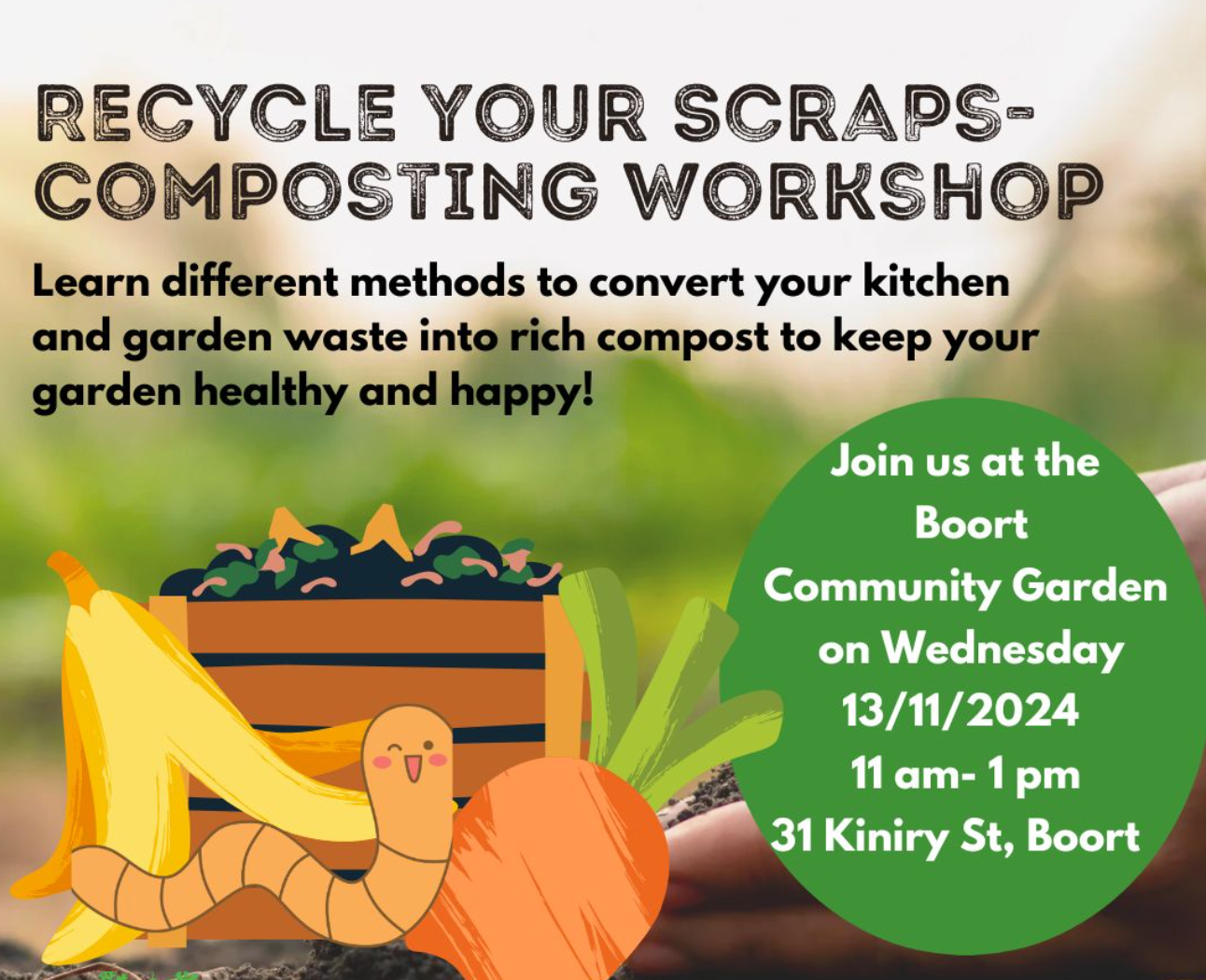 RECYCLE YOUR SCRAPS- COMPOSTING WORKSHOP

Learn different methods to convert your kitchen and garden waste into rich compost to keep your garden healthy and happy!

Join us at the Boort Community Garden on Wednesday 13/11/2024 11 am- 1 pm 31 Kiniry St, Boort